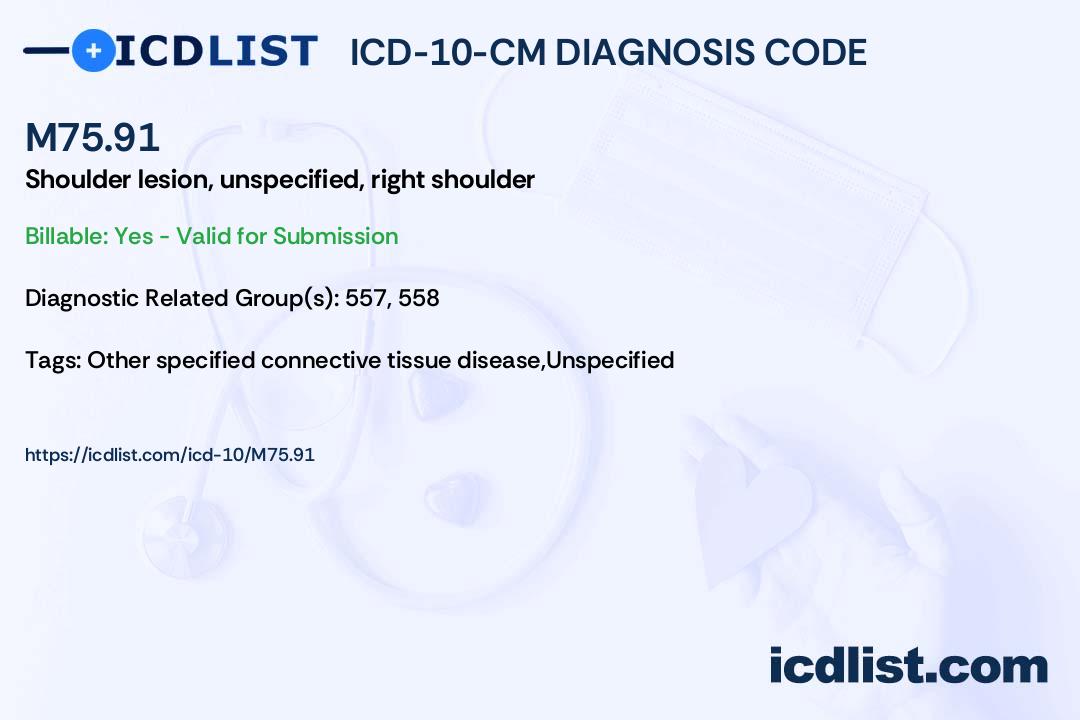 ICDLIST ICD-10-CM DIAGNOSIS CODE

M75.91
Shoulder lesion, unspecified, right shoulder

Billable: Yes - Valid for Submission

Diagnostic Related Group(s): 557, 558

Tags: Other specified connective tissue disease,Unspecified

https://icdlist.com/icd-10/M75.91

icdlist.com